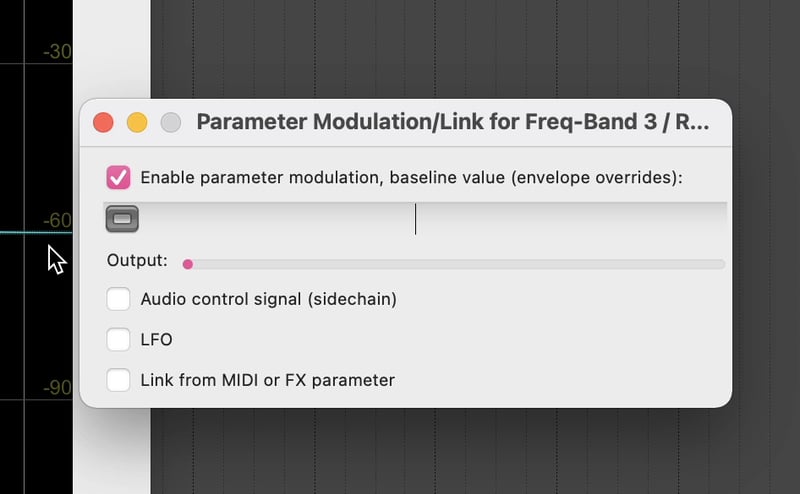 -30

-60

-90

Parameter Modulation/Link for Freq-Band 3 / R...

Enable parameter modulation, baseline value (envelope overrides):

Output:

Audio control signal (sidechain)

LFO

Link from MIDI or FX parameter